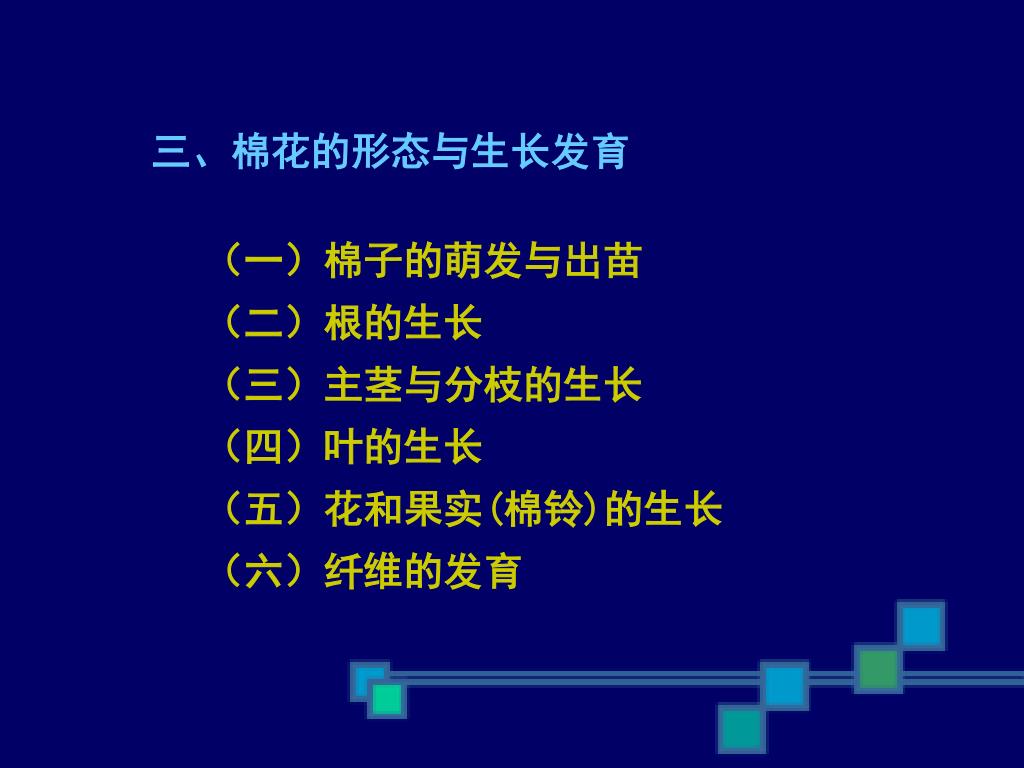 三、棉花的形态与生长发育

（一）棉子的萌发与出苗
（二）根的生长
（三）主茎与分枝的生长
（四）叶的生长
（五）花和果实(棉铃)的生长
（六）纤维的发育